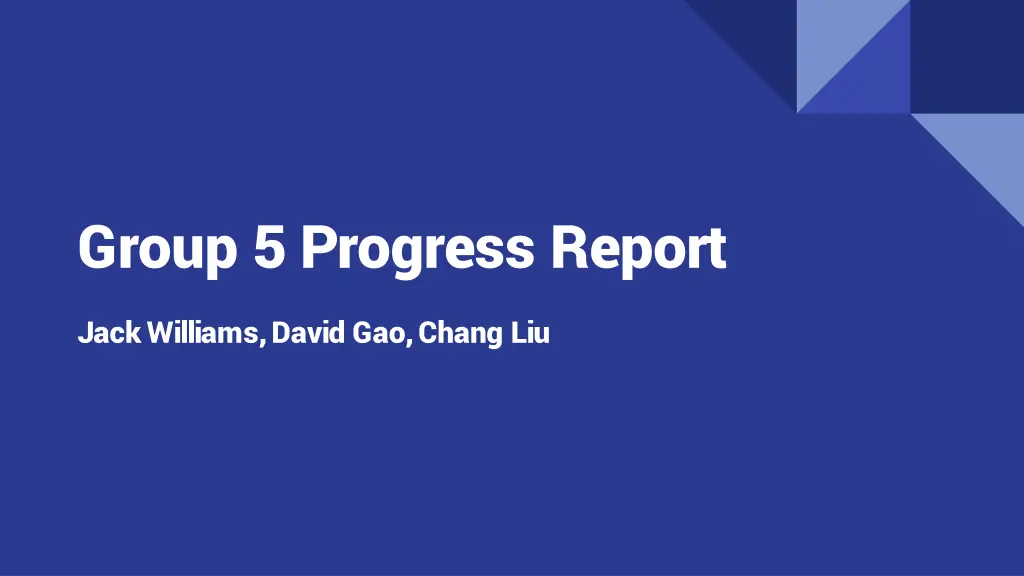 Group 5 Progress Report

Jack Williams, David Gao, Chang Liu